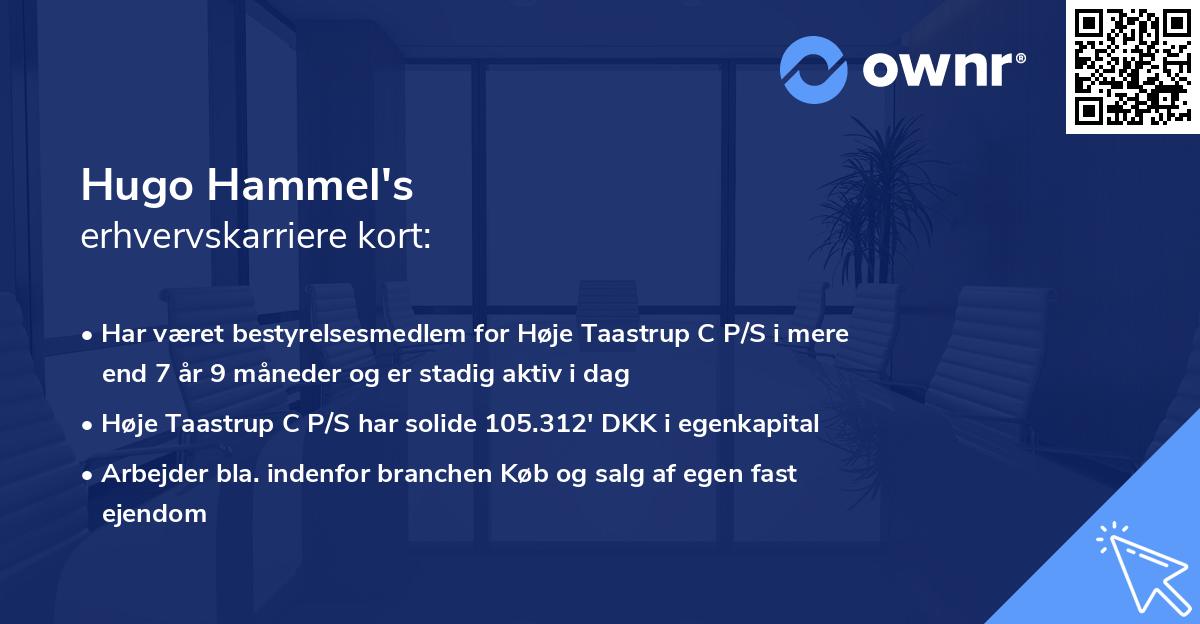 ownr®

Hugo Hammel's
erhvervskarriere kort:

• Har været bestyrelsesmedlem for Høje Taastrup C P/S i mere end 7 år 9 måneder og er stadig aktiv i dag

• Høje Taastrup C P/S har solide 105.312' DKK i egenkapital

• Arbejder bla. indenfor branchen Køb og salg af egen fast ejendom